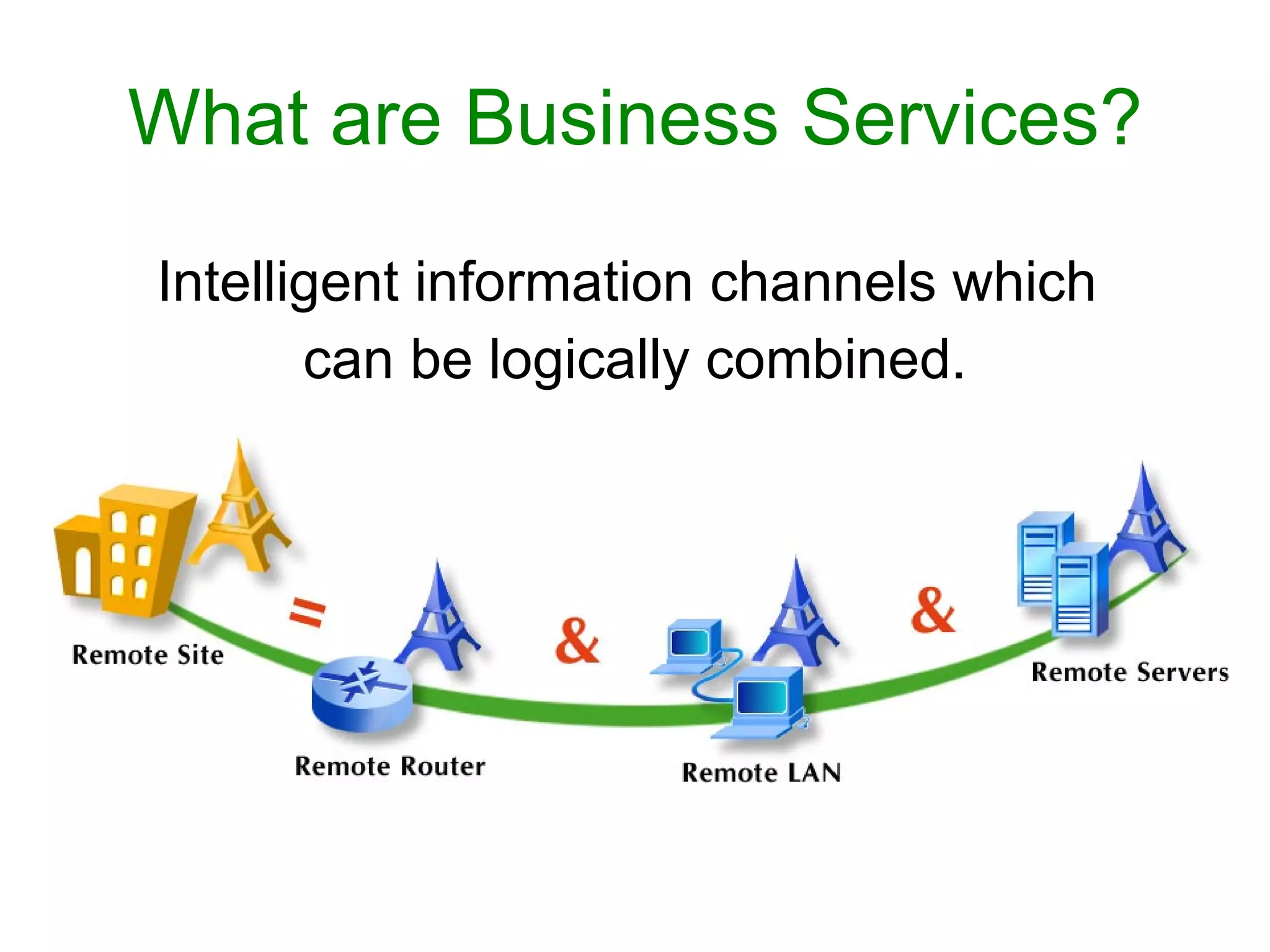 What are Business Services?

Intelligent information channels which can be logically combined.

Remote Site

=

Remote Router

&

Remote LAN

&

Remote Servers